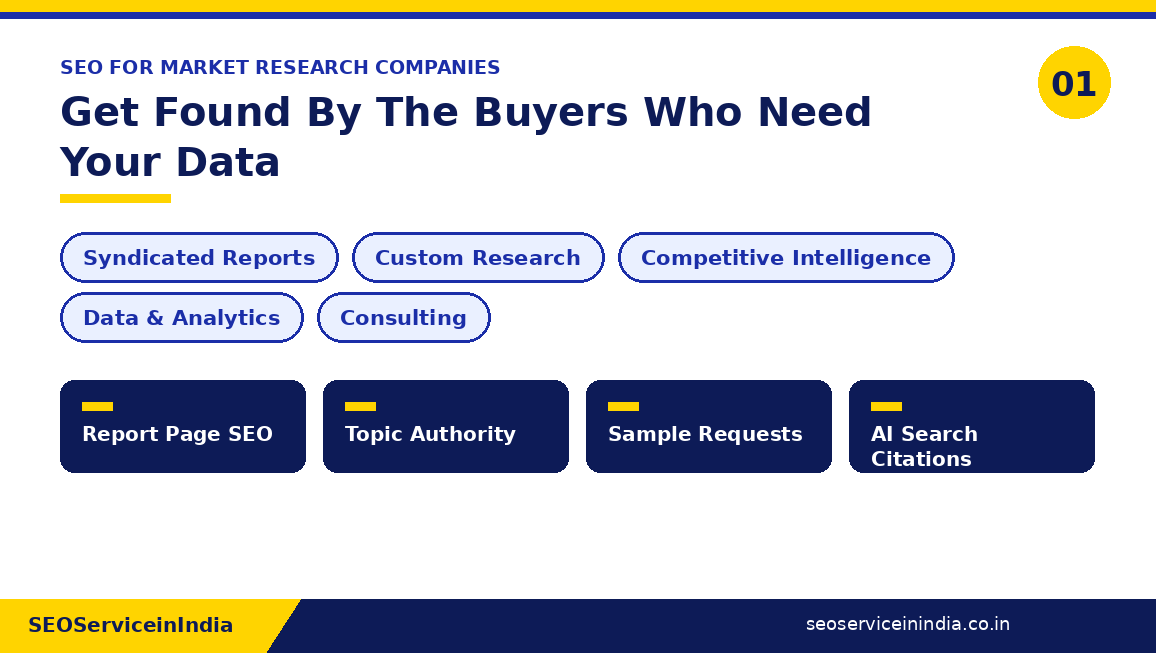 SEO FOR MARKET RESEARCH COMPANIES

01

Get Found By The Buyers Who Need Your Data

Syndicated Reports

Custom Research

Competitive Intelligence

Data & Analytics

Consulting

Report Page SEO

Topic Authority

Sample Requests

AI Search Citations

SEOServiceinIndia

seoserviceinindia.co.in